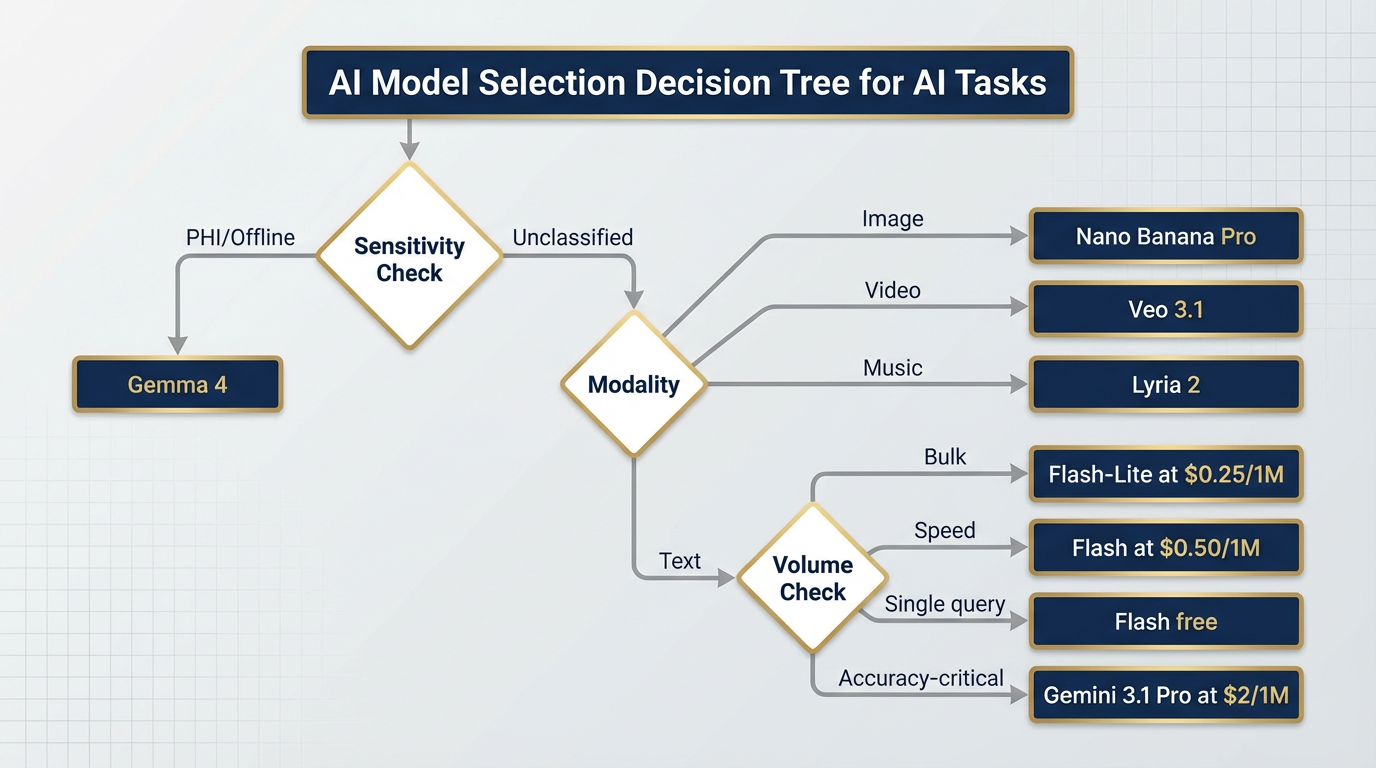 AI Model Selection Decision Tree for AI Tasks

Sensitivity Check

PHI/Offline

Gemma 4

Unclassified

Modality

Image

Nano Banana Pro

Video

Veo 3.1

Music

Lyria 2

Text

Volume Check

Bulk

Flash-Lite at $0.25/1M

Speed

Flash at $0.50/1M

Single query

Flash free

Accuracy-critical

Gemini 3.1 Pro at $2/1M